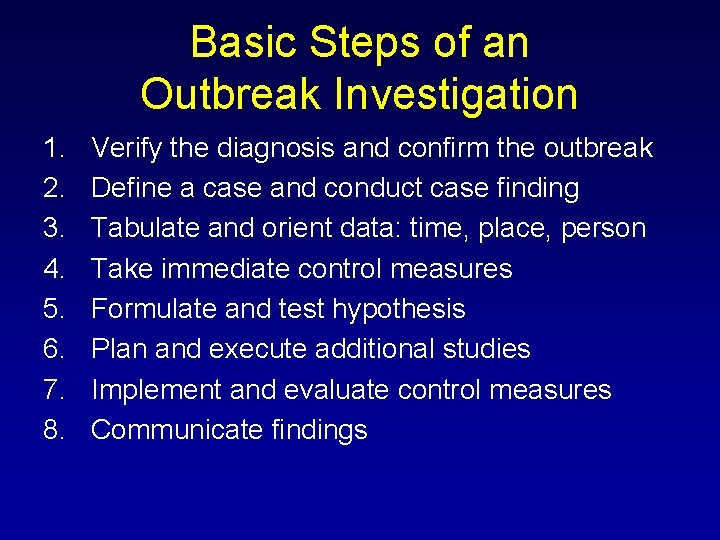 Basic Steps of an Outbreak Investigation

1. Verify the diagnosis and confirm the outbreak
2. Define a case and conduct case finding
3. Tabulate and orient data: time, place, person
4. Take immediate control measures
5. Formulate and test hypothesis
6. Plan and execute additional studies
7. Implement and evaluate control measures
8. Communicate findings